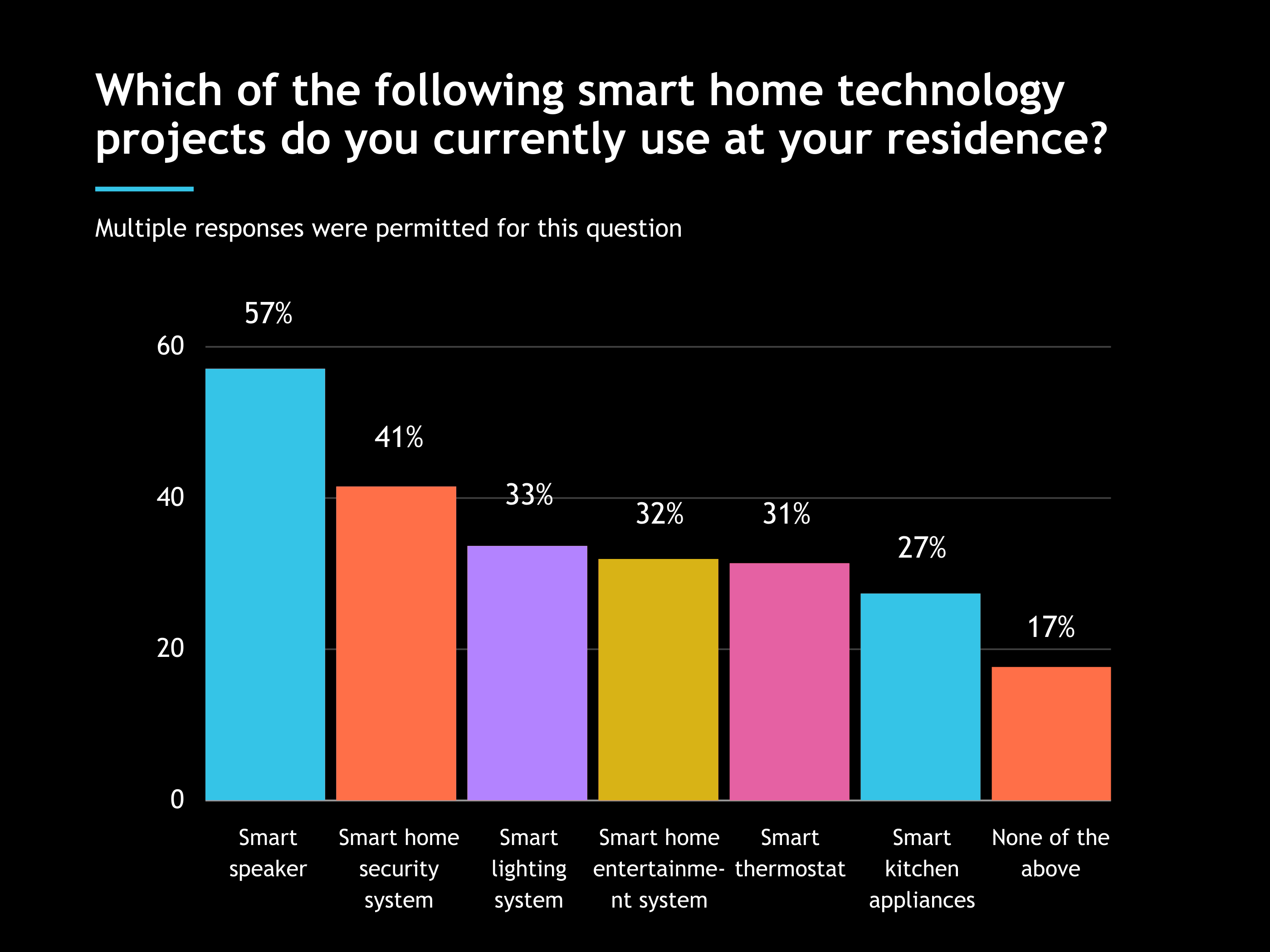 Which of the following smart home technology projects do you currently use at your residence?

Multiple responses were permitted for this question

60
40
20
0

57%
41%
33%
32%
31%
27%
17%

Smart speaker
Smart home security system
Smart lighting system
Smart home entertainment system
Smart thermostat
Smart kitchen appliances
None of the above